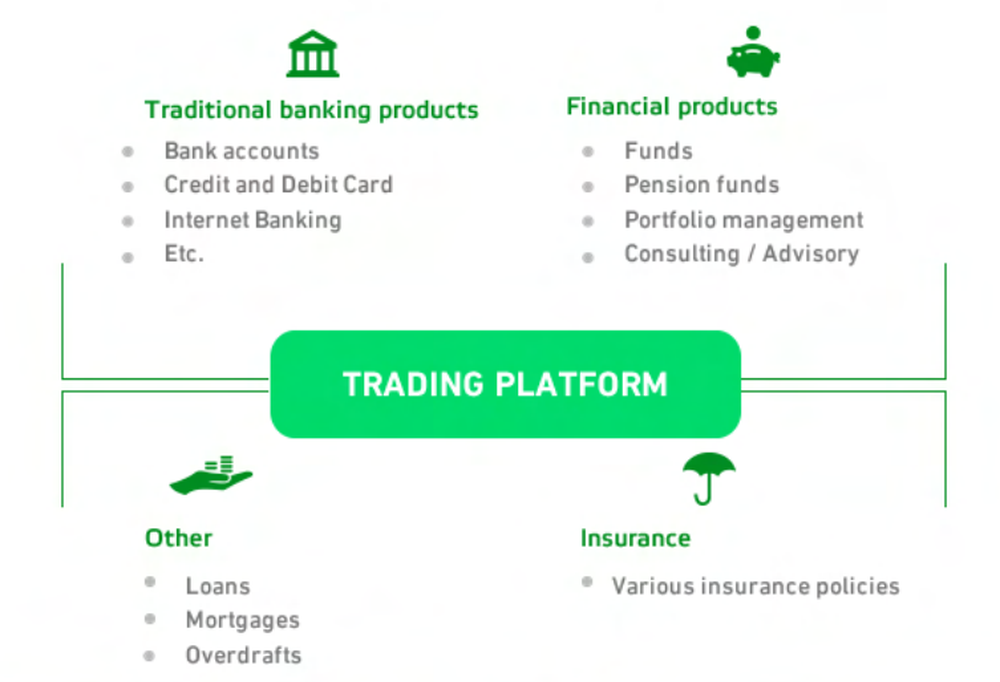 Traditional banking products

- Bank accounts
- Credit and Debit Card
- Internet Banking
- Etc.

Financial products

- Funds
- Pension funds
- Portfolio management
- Consulting / Advisory

TRADING PLATFORM

Other

- Loans
- Mortgages
- Overdrafts

Insurance

- Various insurance policies